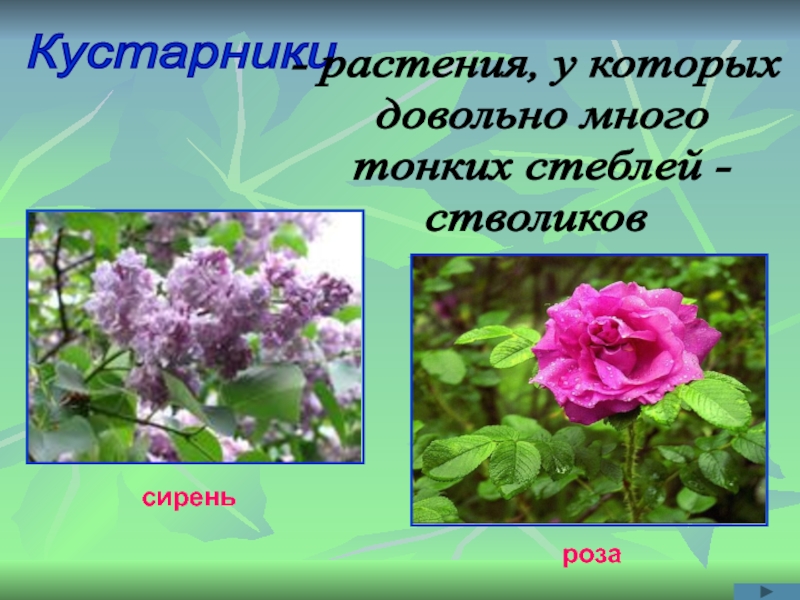 Кустарники - растения, у которых довольно много тонких стеблей - стволиков

сирень

роза